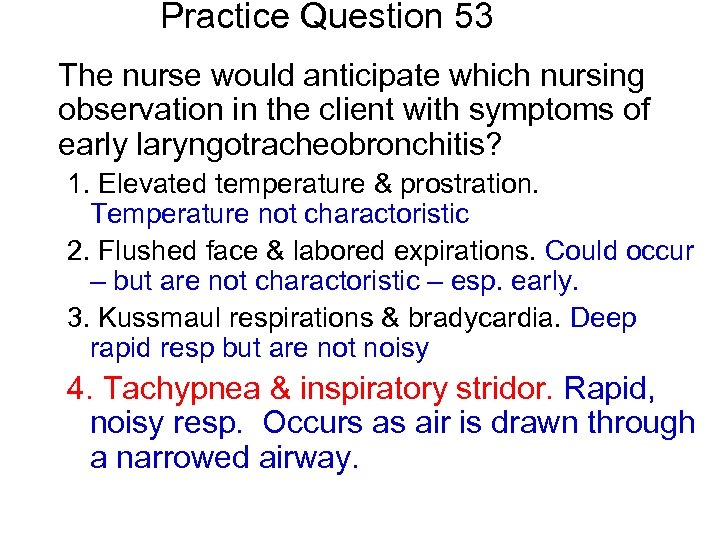 Practice Question 53

The nurse would anticipate which nursing observation in the client with symptoms of early laryngotracheobronchitis?

1. Elevated temperature & prostration. Temperature not charactoristic

2. Flushed face & labored expirations. Could occur – but are not charactoristic – esp. early.

3. Kussmaul respirations & bradycardia. Deep rapid resp but are not noisy

4. Tachypnea & inspiratory stridor. Rapid, noisy resp. Occurs as air is drawn through a narrowed airway.